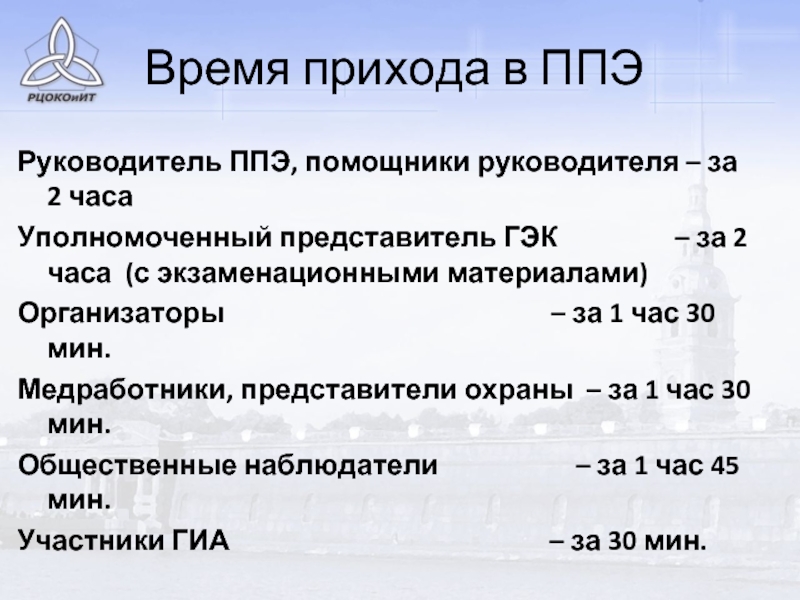 РЦОКОиИТ

Время прихода в ППЭ

Руководитель ППЭ, помощники руководителя – за 2 часа

Уполномоченный представитель ГЭК – за 2 часа (с экзаменационными материалами)

Организаторы – за 1 час 30 мин.

Медработники, представители охраны – за 1 час 30 мин.

Общественные наблюдатели – за 1 час 45 мин.

Участники ГИА – за 30 мин.